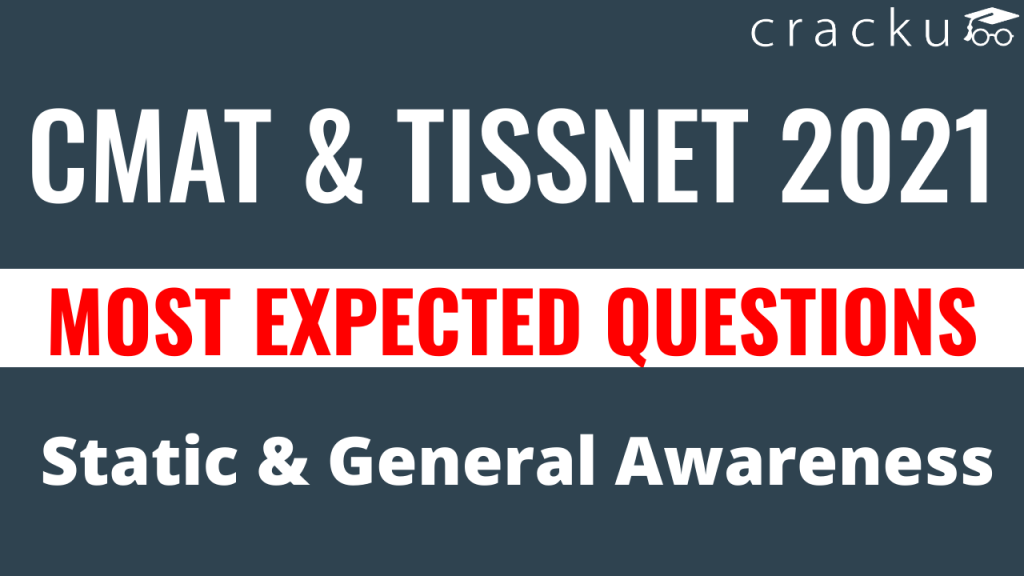 cracku

CMAT & TISSNET 2021

MOST EXPECTED QUESTIONS

Static & General Awareness